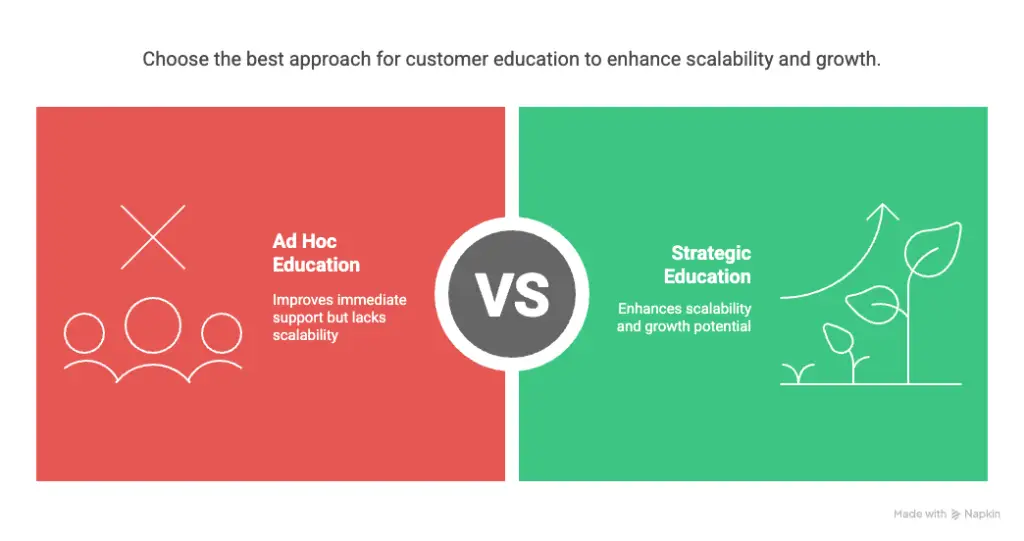 Choose the best approach for customer education to enhance scalability and growth.

Ad Hoc Education

Improves immediate support but lacks scalability

VS

Strategic Education

Enhances scalability and growth potential

Made with Napkin